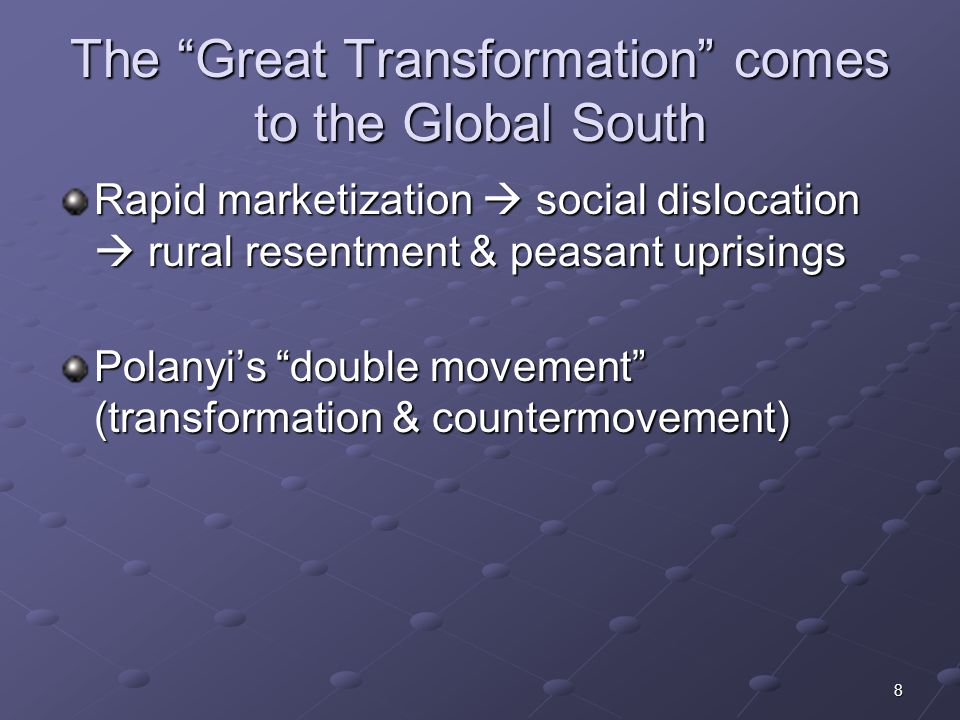 The “Great Transformation” comes to the Global South

Rapid marketization → social dislocation → rural resentment & peasant uprisings

Polanyi’s “double movement” (transformation & countermovement)

8